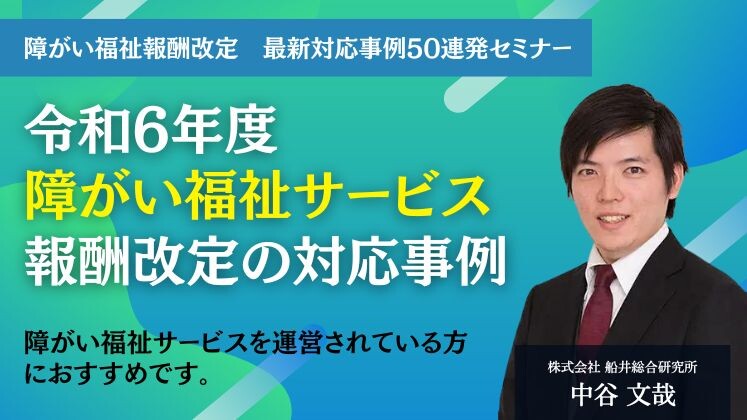 障がい福祉報酬改定　最新対応事例50連発セミナー

令和6年度
障がい福祉サービス
報酬改定の対応事例

障がい福祉サービスを運営されている方におすすめです。

株式会社 船井総合研究所
中谷 文哉